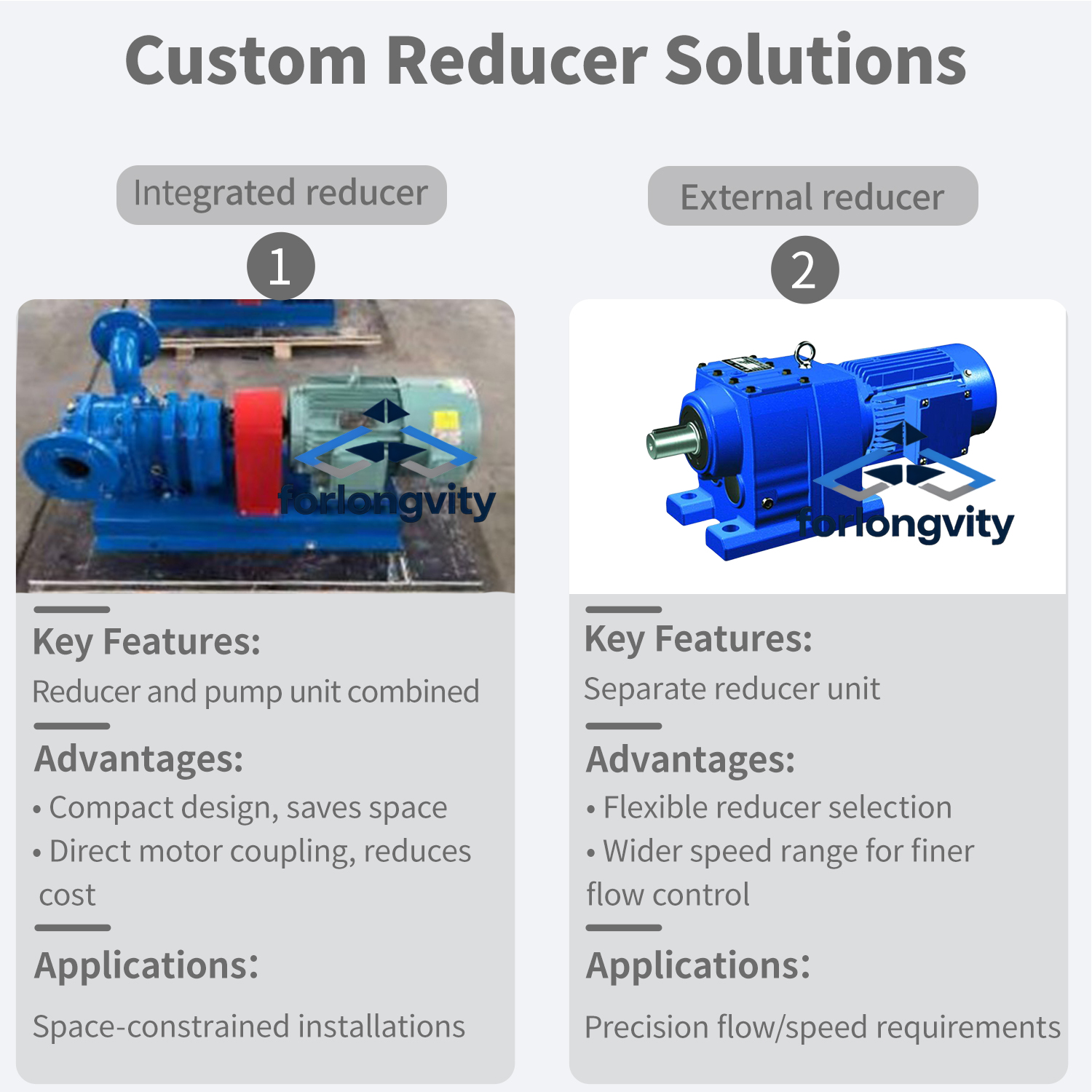 Custom Reducer Solutions

Integrated reducer

1

forlongvity

Key Features:

Reducer and pump unit combined

Advantages:

• Compact design, saves space
• Direct motor coupling, reduces cost

Applications:

Space-constrained installations

External reducer

2

forlongvity

Key Features:

Separate reducer unit

Advantages:

• Flexible reducer selection
• Wider speed range for finer flow control

Applications:

Precision flow/speed requirements